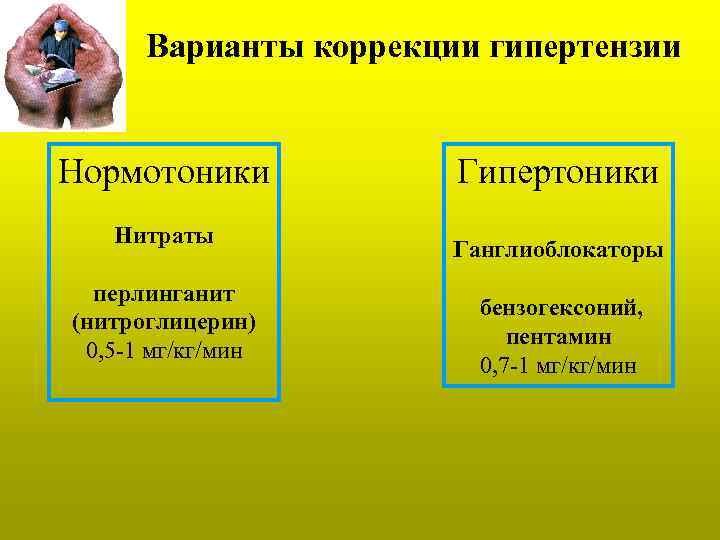 Варианты коррекции гипертензии

Нормотоники

Нитраты

перлинганит (нитроглицерин) 0,5-1 мг/кг/мин

Гипертоники

Ганглиоблокаторы

бензогексоний, пентамин 0,7-1 мг/кг/мин